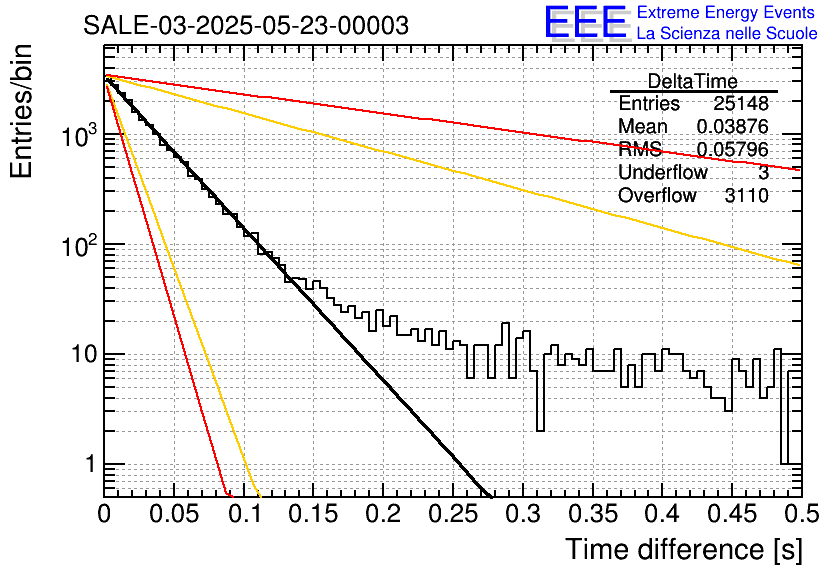 SALE-03-2025-05-23-00003

EEE Extreme Energy Events
La Scienza nelle Scuole

| DeltaTime | |
|---|---|
| Entries | 25148 |
| Mean | 0.03876 |
| RMS | 0.05796 |
| Underflow | 3 |
| Overflow | 3110 |

Entries/bin

$10^3$

$10^2$

10

1

0 0.05 0.1 0.15 0.2 0.25 0.3 0.35 0.4 0.45 0.5

Time difference [s]